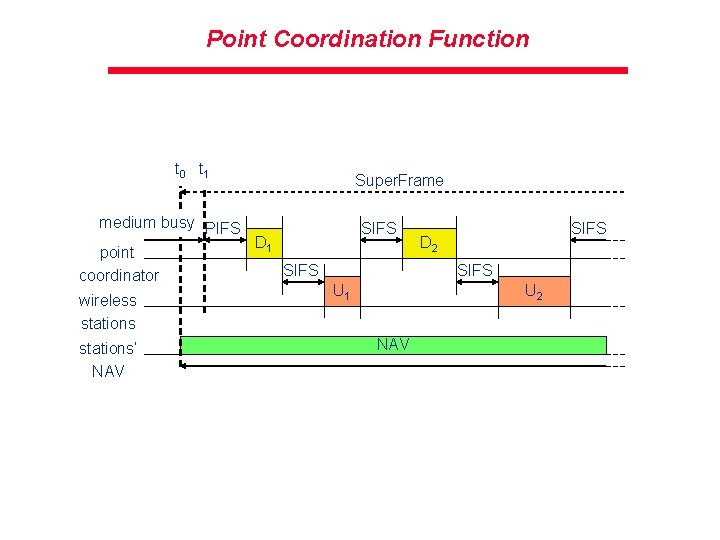 Point Coordination Function

$t_0$ $t_1$

SuperFrame

medium busy

PIFS

$D_1$

SIFS

$D_2$

SIFS

point coordinator

SIFS

$U_1$

SIFS

$U_2$

wireless stations

stations' NAV

NAV